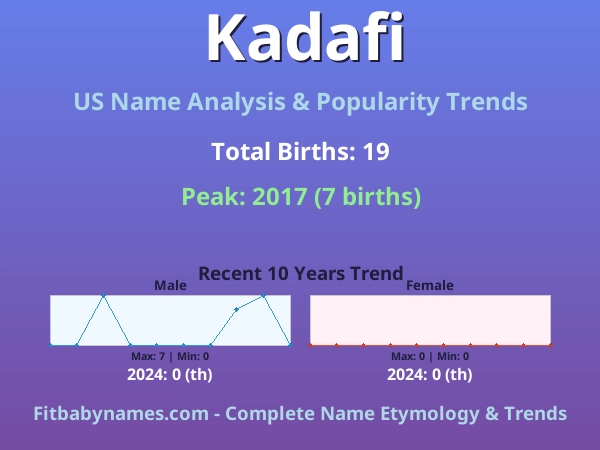 Kadafi

US Name Analysis & Popularity Trends

Total Births: 19

Peak: 2017 (7 births)

Recent 10 Years Trend

Male

Max: 7 | Min: 0

2024: 0 (th)

Female

Max: 0 | Min: 0

2024: 0 (th)

Fitbabynames.com - Complete Name Etymology & Trends